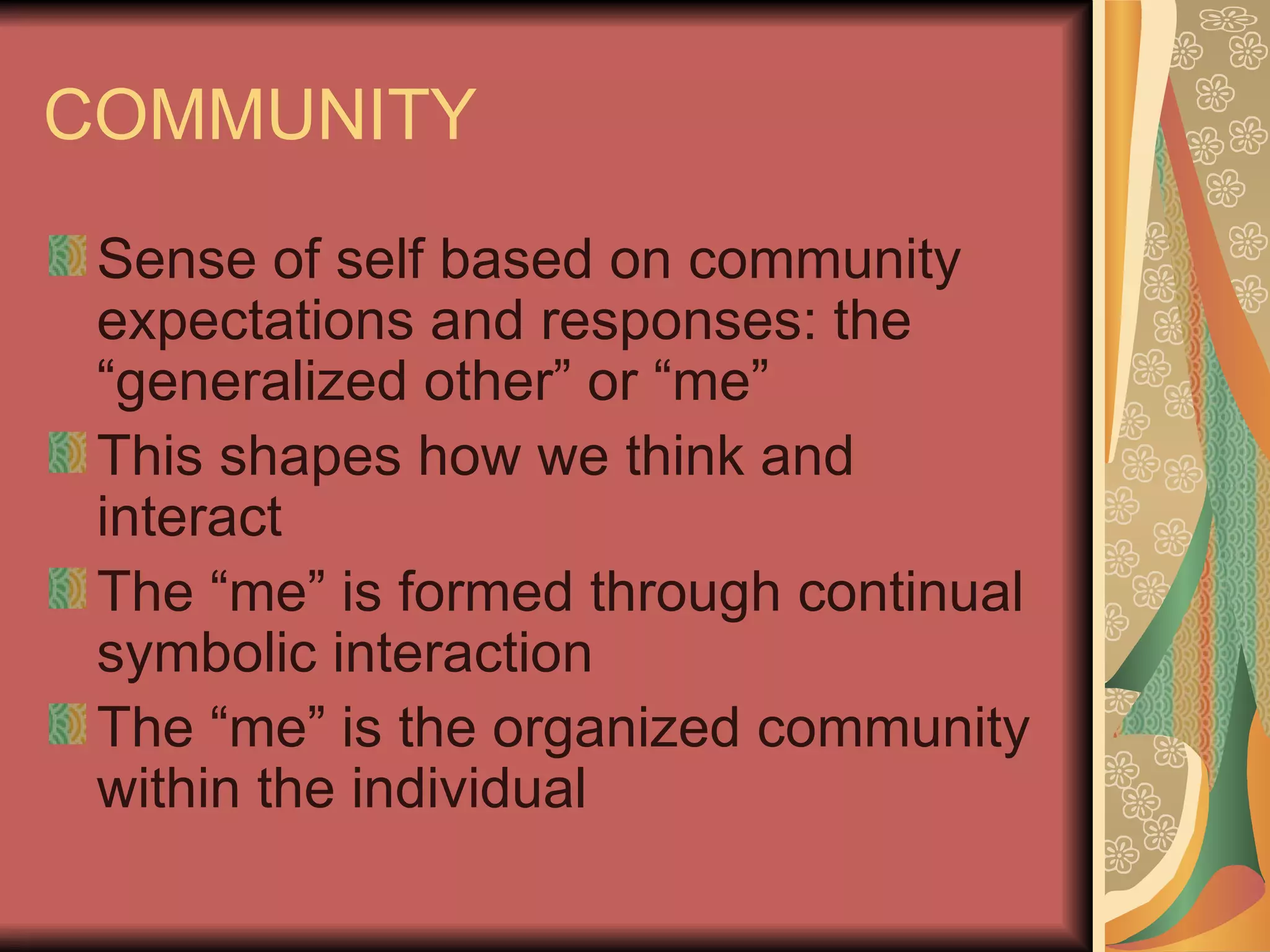 COMMUNITY

Sense of self based on community expectations and responses: the “generalized other” or “me”

This shapes how we think and interact

The “me” is formed through continual symbolic interaction

The “me” is the organized community within the individual